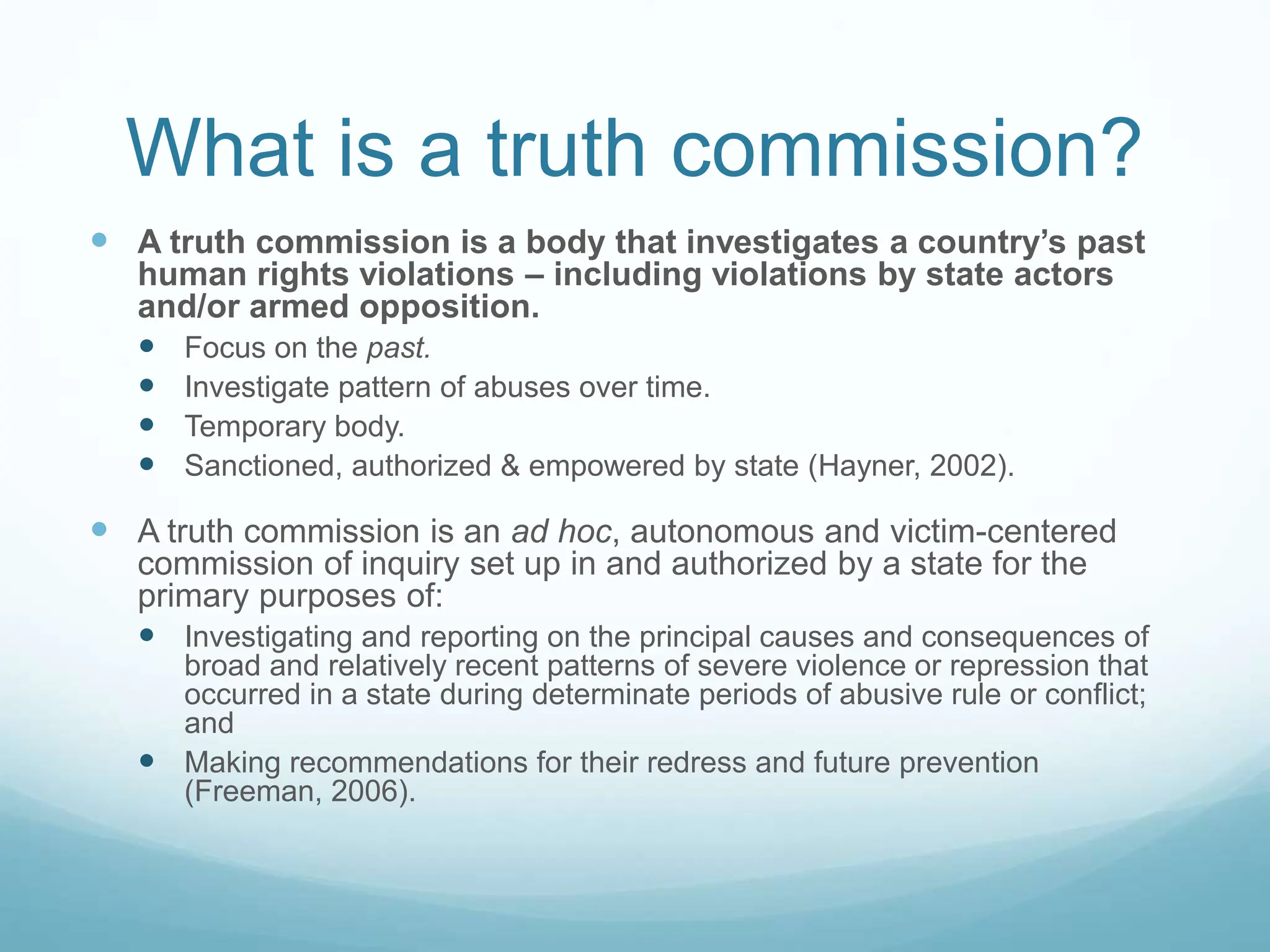 What is a truth commission?

- A truth commission is a body that investigates a country's past human rights violations – including violations by state actors and/or armed opposition.
  - Focus on the past.
  - Investigate pattern of abuses over time.
  - Temporary body.
  - Sanctioned, authorized & empowered by state (Hayner, 2002).

- A truth commission is an ad hoc, autonomous and victim-centered commission of inquiry set up in and authorized by a state for the primary purposes of:
  - Investigating and reporting on the principal causes and consequences of broad and relatively recent patterns of severe violence or repression that occurred in a state during determinate periods of abusive rule or conflict; and
  - Making recommendations for their redress and future prevention (Freeman, 2006).